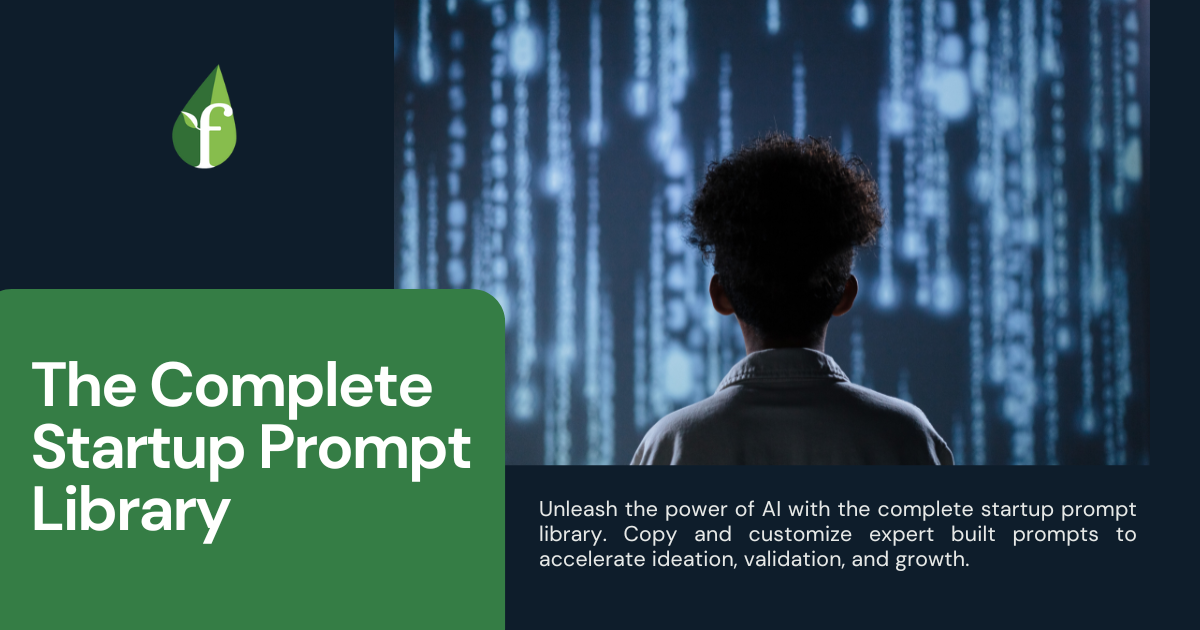 f

The Complete Startup Prompt Library

Unleash the power of AI with the complete startup prompt library. Copy and customize expert built prompts to accelerate ideation, validation, and growth.